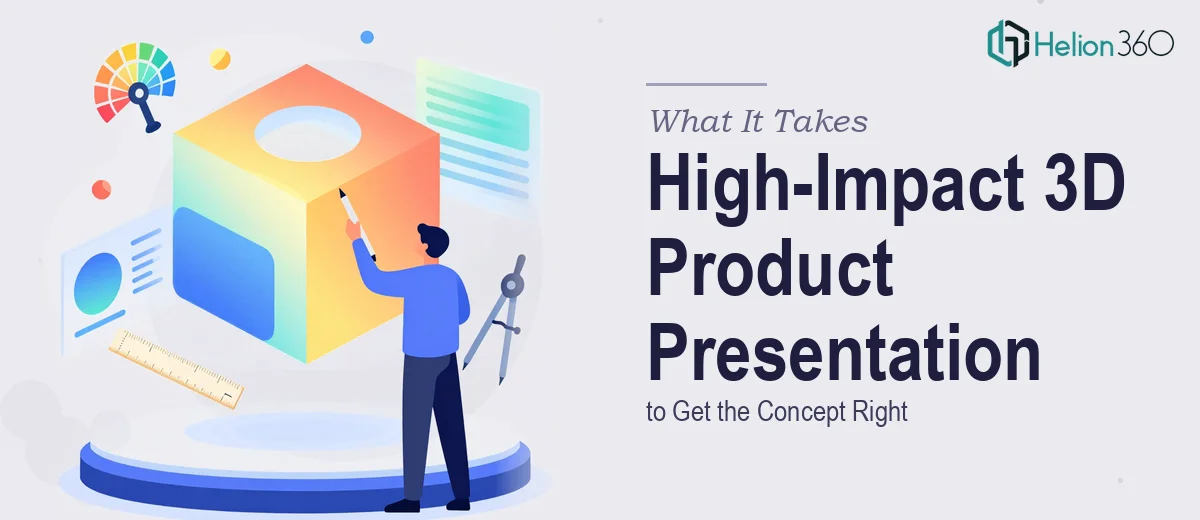 Helion 360

What It Takes

High-Impact 3D Product Presentation

to Get the Concept Right